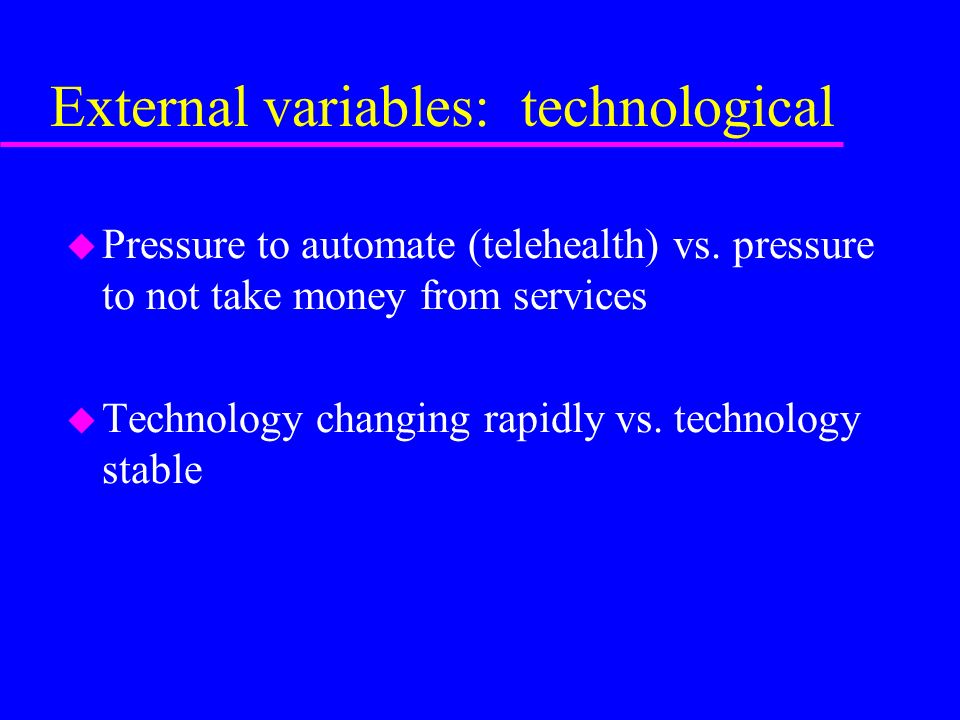 External variables:  technological

Pressure to automate (telehealth) vs. pressure to not take money from services

Technology changing rapidly vs. technology stable